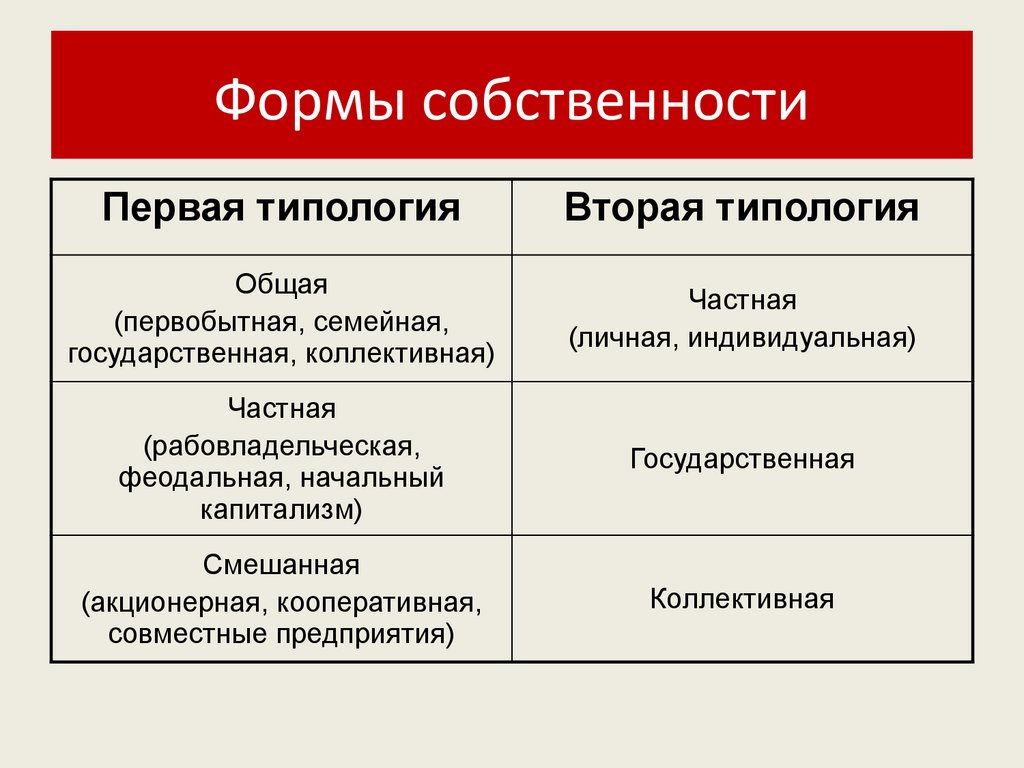 Формы собственности

| Первая типология | Вторая типология |
|---|---|
| Общая (первобытная, семейная, государственная, коллективная) | Частная (личная, индивидуальная) |
| Частная (рабовладельческая, феодальная, начальный капитализм) | Государственная |
| Смешанная (акционерная, кооперативная, совместные предприятия) | Коллективная |